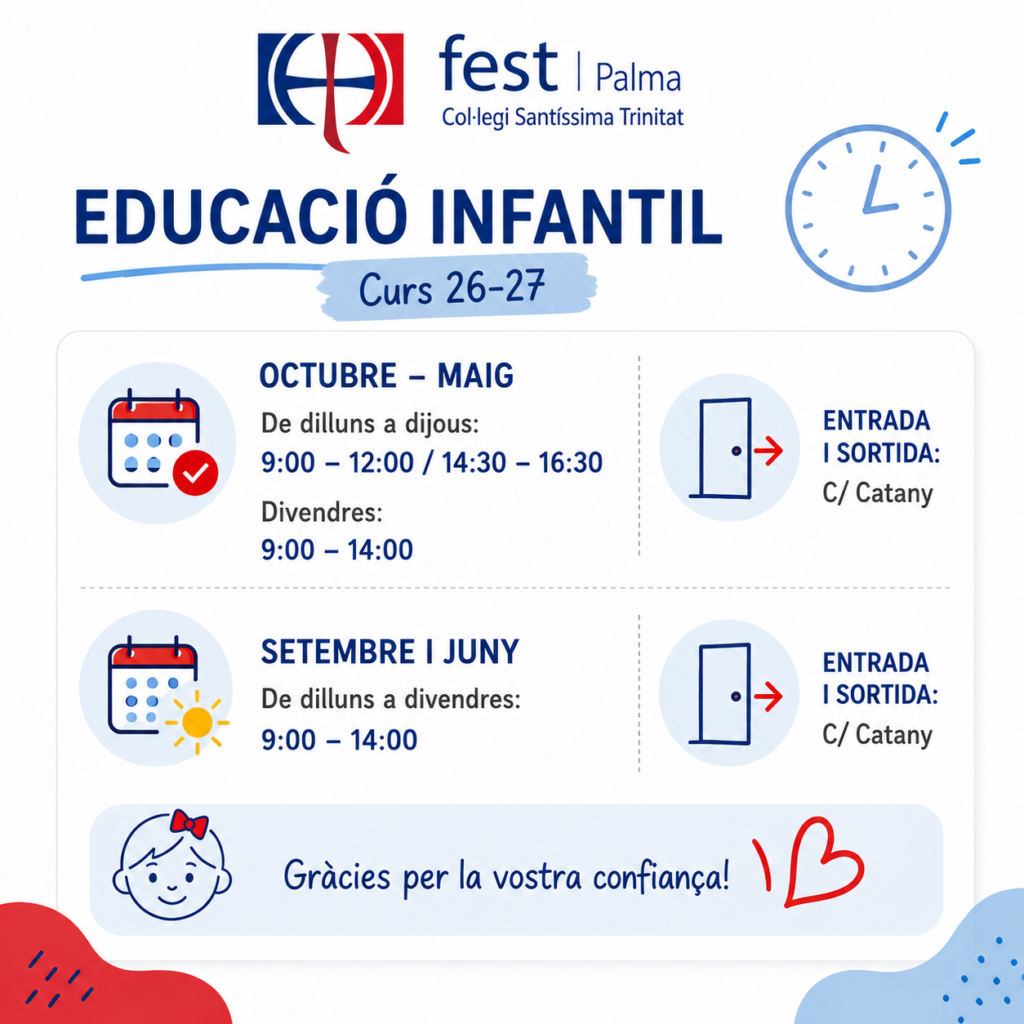 fest | Palma
Col·legi Santíssima Trinitat

EDUCACIÓ INFANTIL
Curs 26-27

OCTUBRE – MAIG
De dilluns a dijous:
9:00 – 12:00 / 14:30 – 16:30
Divendres:
9:00 – 14:00

ENTRADA I SORTIDA:
C/ Catany

SETEMBRE I JUNY
De dilluns a divendres:
9:00 – 14:00

ENTRADA I SORTIDA:
C/ Catany

Gràcies per la vostra confiança!